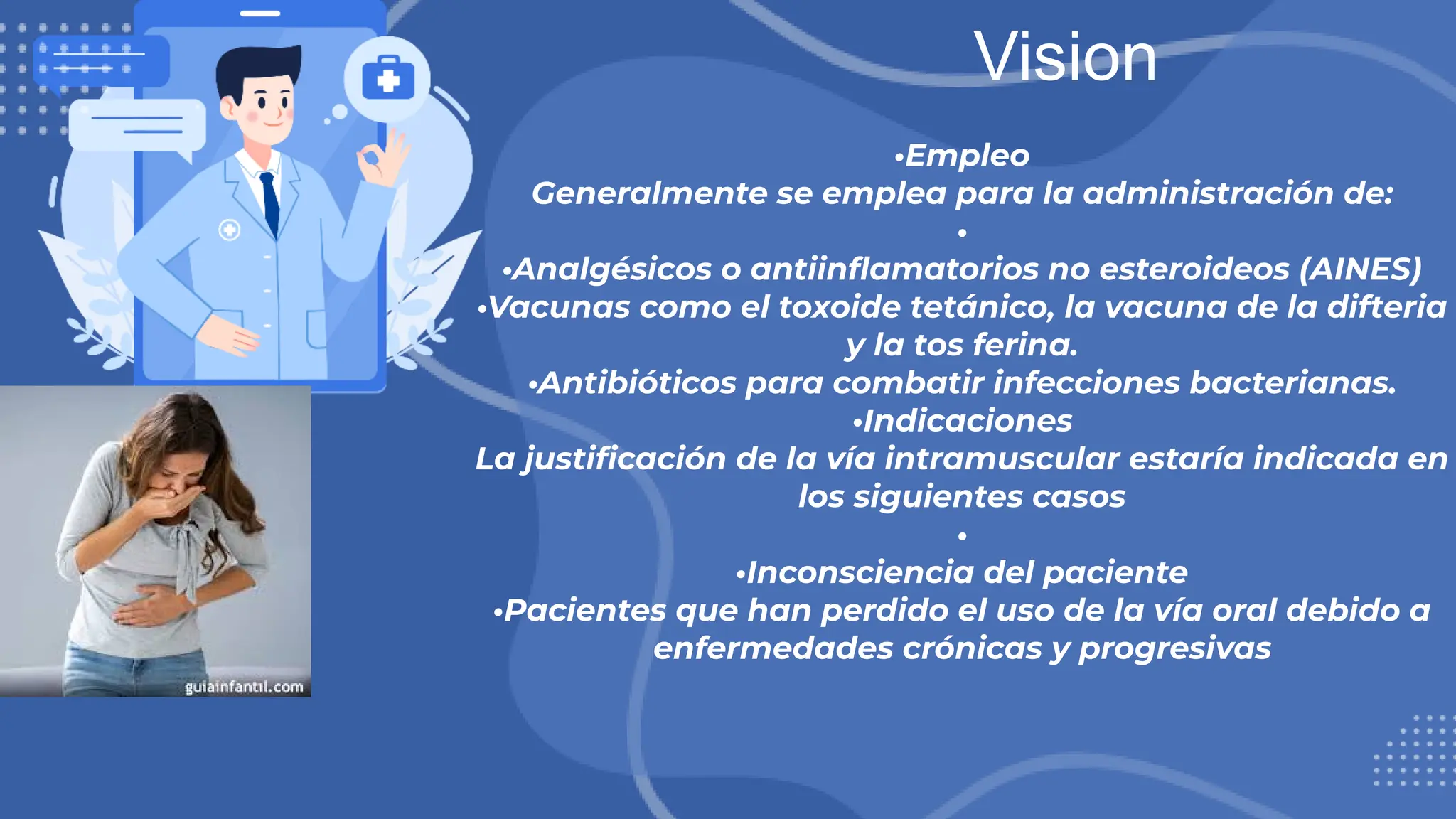 Vision

•Empleo
Generalmente se emplea para la administración de:
•
•Analgésicos o antiinflamatorios no esteroideos (AINES)
•Vacunas como el toxoide tetánico, la vacuna de la difteria y la tos ferina.
•Antibióticos para combatir infecciones bacterianas.
•Indicaciones
La justificación de la vía intramuscular estaría indicada en los siguientes casos
•
•Inconsciencia del paciente
•Pacientes que han perdido el uso de la vía oral debido a enfermedades crónicas y progresivas

guiainfantil.com